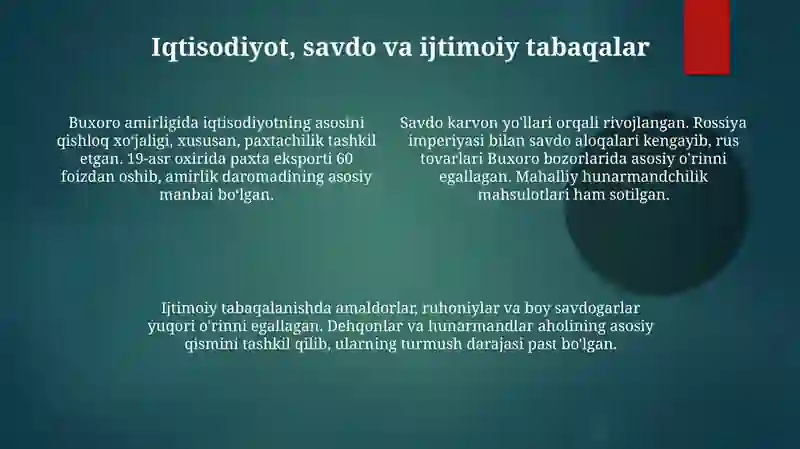 Iqtisodiyot, savdo va ijtimoiy tabaqalar

Buxoro amirligida iqtisodiyotning asosini qishloq xo'jaligi, xususan, paxtachilik tashkil etgan. 19-asr oxirida paxta eksporti 60 foizdan oshib, amirlik daromadining asosiy manbai bo'lgan.

Savdo karvon yo'llari orqali rivojlangan. Rossiya imperiyasi bilan savdo aloqalari kengayib, rus tovarlari Buxoro bozorlarida asosiy o'rinni egallagan. Mahalliy hunarmandchilik mahsulotlari ham sotilgan.

Ijtimoiy tabaqalanishda amaldorlar, ruhoniylar va boy savdogarlar yuqori o'rinni egallagan. Dehqonlar va hunarmandlar aholining asosiy qismini tashkil qilib, ularning turmush darajasi past bo'lgan.